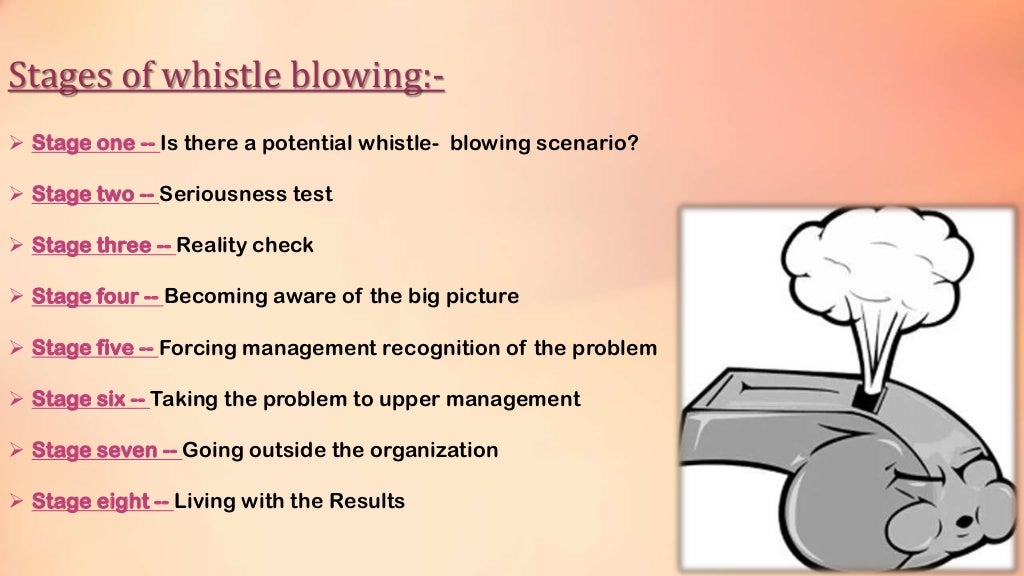 Stages of whistle blowing:-

➢ Stage one -- Is there a potential whistle- blowing scenario?

➢ Stage two -- Seriousness test

➢ Stage three -- Reality check

➢ Stage four -- Becoming aware of the big picture

➢ Stage five -- Forcing management recognition of the problem

➢ Stage six -- Taking the problem to upper management

➢ Stage seven -- Going outside the organization

➢ Stage eight -- Living with the Results